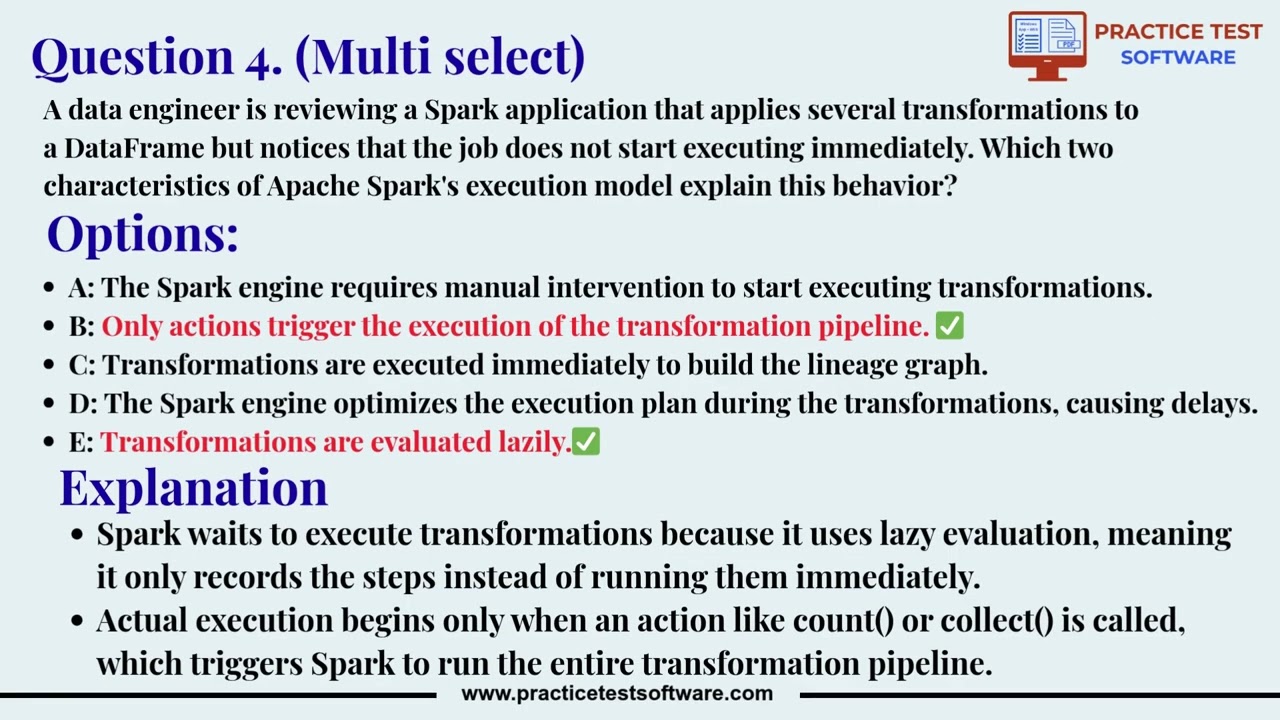 Question 4. (Multi select)

PRACTICE TEST SOFTWARE

A data engineer is reviewing a Spark application that applies several transformations to a DataFrame but notices that the job does not start executing immediately. Which two characteristics of Apache Spark's execution model explain this behavior?

Options:

- A: The Spark engine requires manual intervention to start executing transformations.
- B: Only actions trigger the execution of the transformation pipeline. ✅
- C: Transformations are executed immediately to build the lineage graph.
- D: The Spark engine optimizes the execution plan during the transformations, causing delays.
- E: Transformations are evaluated lazily.✅

Explanation

- Spark waits to execute transformations because it uses lazy evaluation, meaning it only records the steps instead of running them immediately.
- Actual execution begins only when an action like count() or collect() is called, which triggers Spark to run the entire transformation pipeline.

www.practicetestsoftware.com